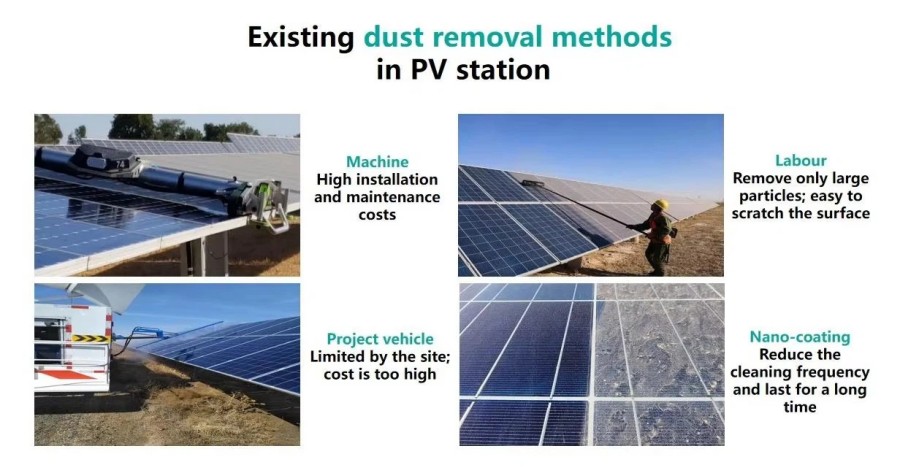 Existing dust removal methods in PV station

74

Machine
High installation and maintenance costs

Labour
Remove only large particles; easy to scratch the surface

Project vehicle
Limited by the site; cost is too high

Nano-coating
Reduce the cleaning frequency and last for a long time